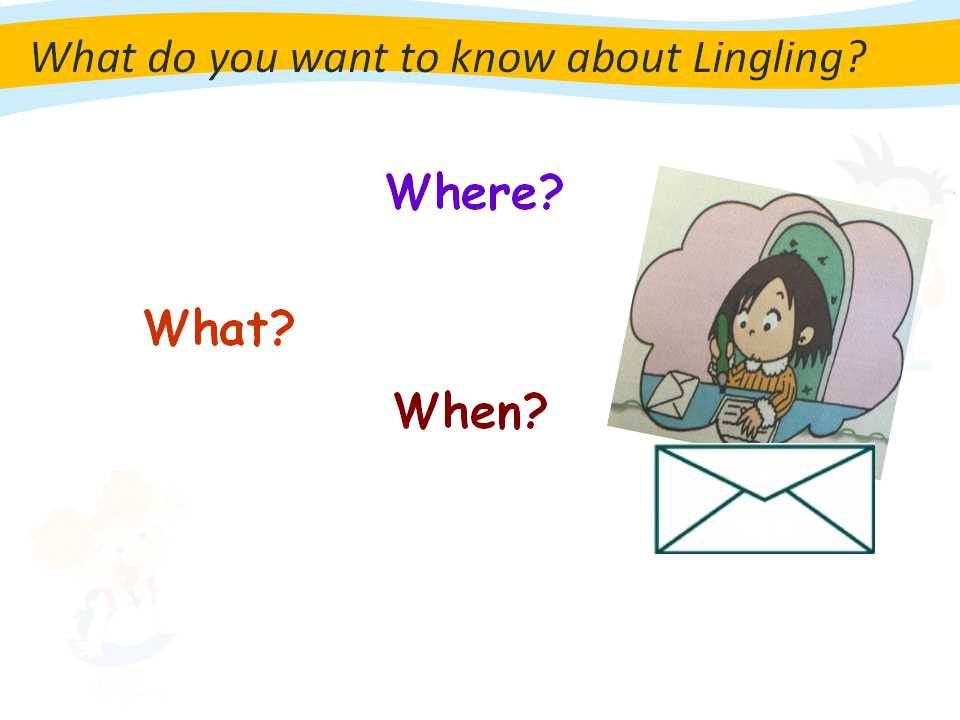 What do you want to know about Lingling?

Where?

What?

When?